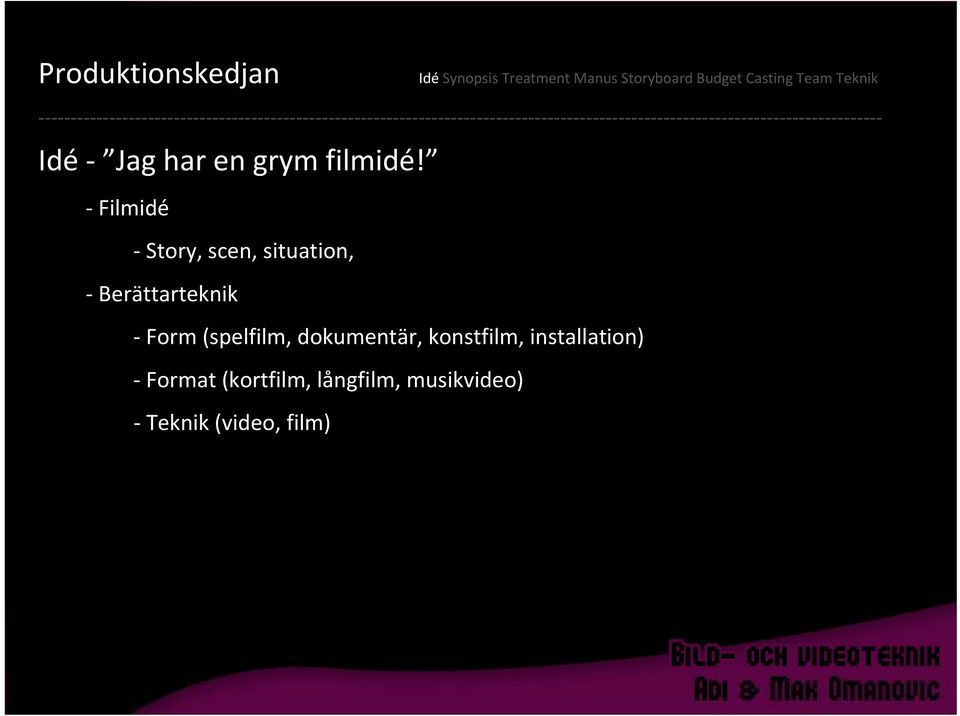 Produktionskedjan

Idé Synopsis Treatment Manus Storyboard Budget Casting Team Teknik

Idé - ”Jag har en grym filmidé!”

- Filmidé

- Story, scen, situation,

- Berättarteknik

- Form (spelfilm, dokumentär, konstfilm, installation)

- Format (kortfilm, långfilm, musikvideo)

- Teknik (video, film)

BILD- OCH VIDEOTEKNIK
ADI & MAK OMANOVIC